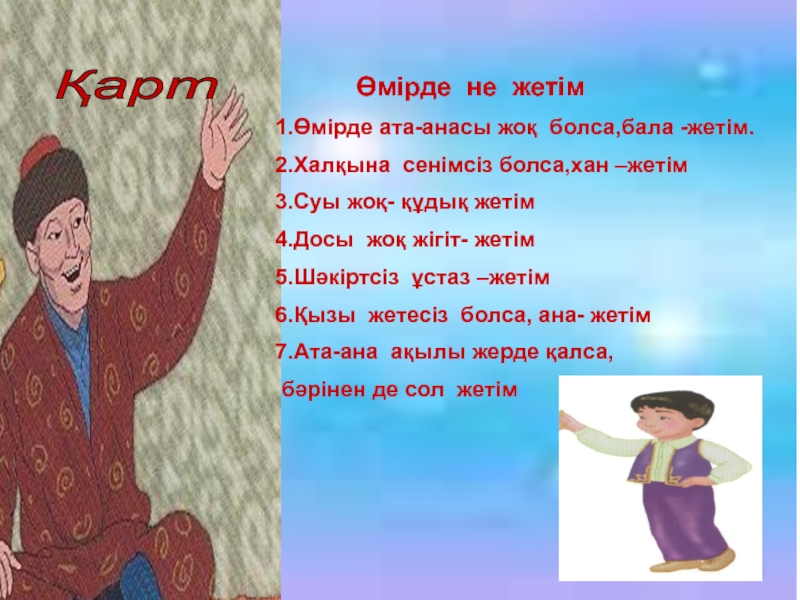 Қарт

Өмірде не жетім

1.Өмірде ата-анасы жоқ болса,бала -жетім.

2.Халқына сенімсіз болса,хан –жетім

3.Суы жоқ- құдық жетім

4.Досы жоқ жігіт- жетім

5.Шәкіртсіз ұстаз –жетім

6.Қызы жетесіз болса, ана- жетім

7.Ата-ана ақылы жерде қалса, бәрінен де сол жетім